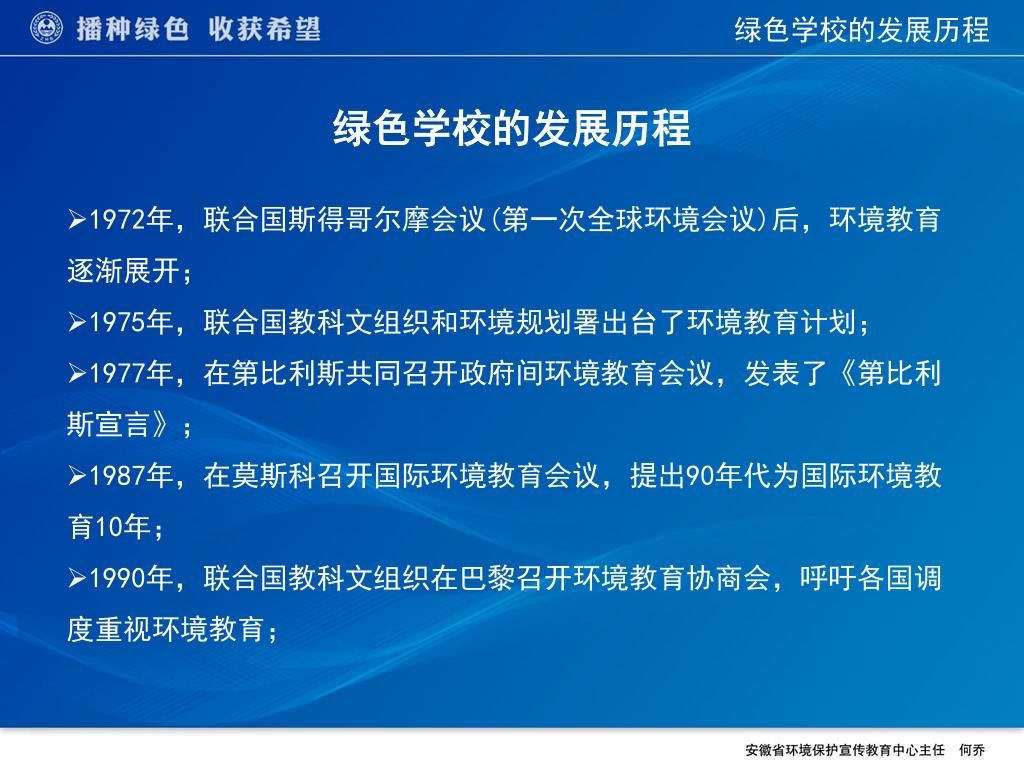 播种绿色 收获希望

绿色学校的发展历程

绿色学校的发展历程

➢1972年，联合国斯得哥尔摩会议(第一次全球环境会议)后，环境教育逐渐展开；

➢1975年，联合国教科文组织和环境规划署出台了环境教育计划；

➢1977年，在第比利斯共同召开政府间环境教育会议，发表了《第比利斯宣言》；

➢1987年，在莫斯科召开国际环境教育会议，提出90年代为国际环境教育10年；

➢1990年，联合国教科文组织在巴黎召开环境教育协商会，呼吁各国调度重视环境教育；

安徽省环境保护宣传教育中心主任 何乔